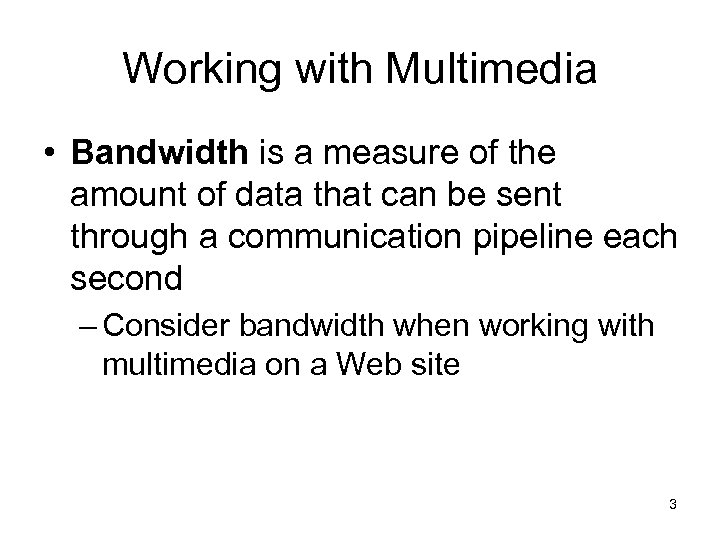 Working with Multimedia

• Bandwidth is a measure of the amount of data that can be sent through a communication pipeline each second

– Consider bandwidth when working with multimedia on a Web site

3